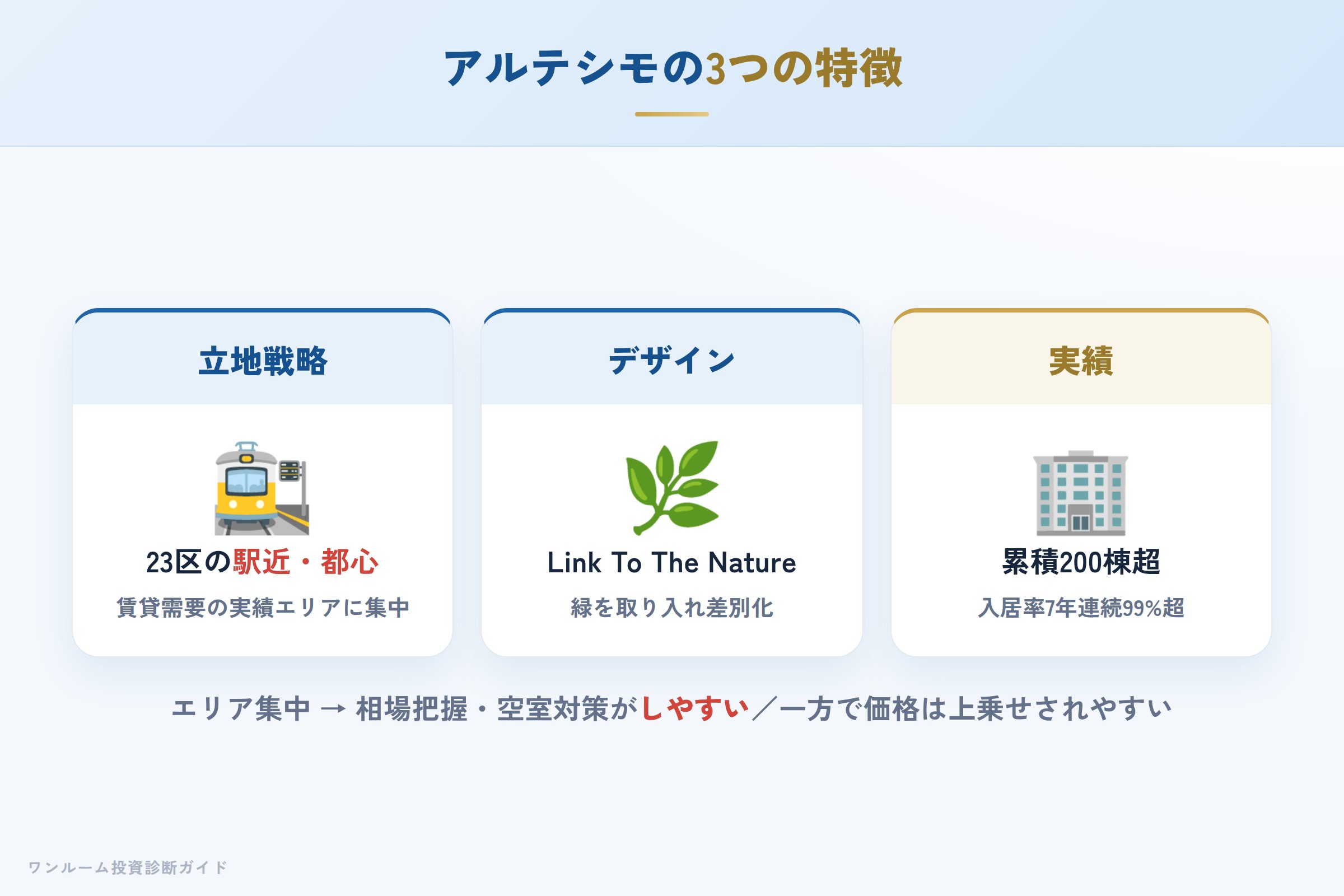 アルテシモの3つの特徴

立地戦略

23区の駅近・都心

賃貸需要の実績エリアに集中

デザイン

Link To The Nature

緑を取り入れ差別化

実績

累積200棟超

入居率7年連続99%超

エリア集中 → 相場把握・空室対策がしやすい／一方で価格は上乗せされやすい

ワンルーム投資診断ガイド